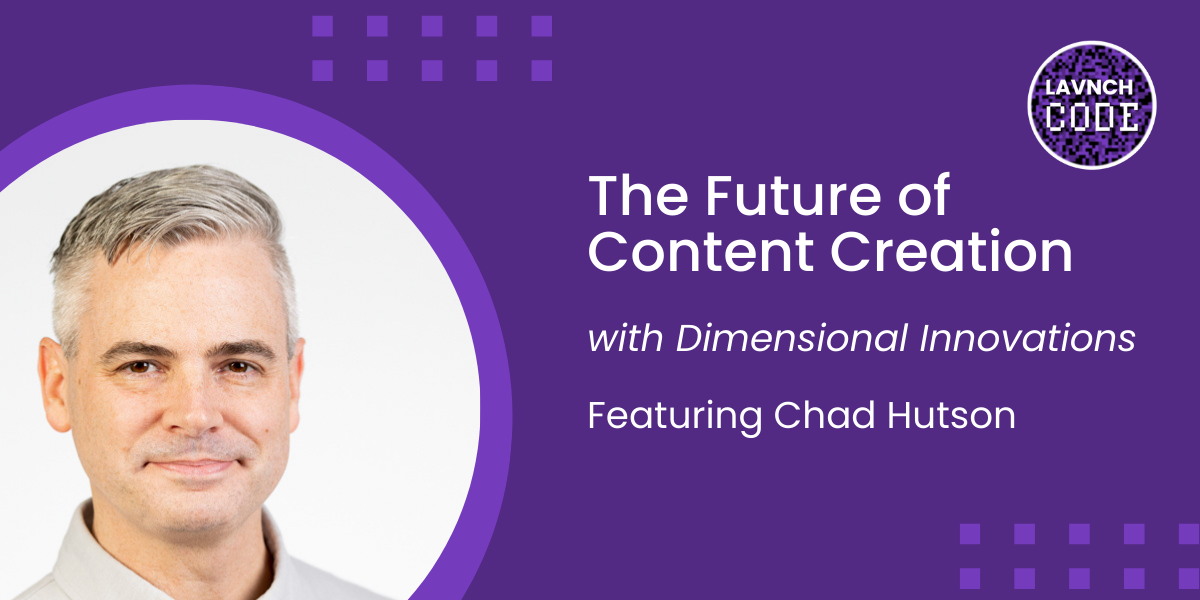 LAVNCH CODE

The Future of Content Creation

with Dimensional Innovations

Featuring Chad Hutson